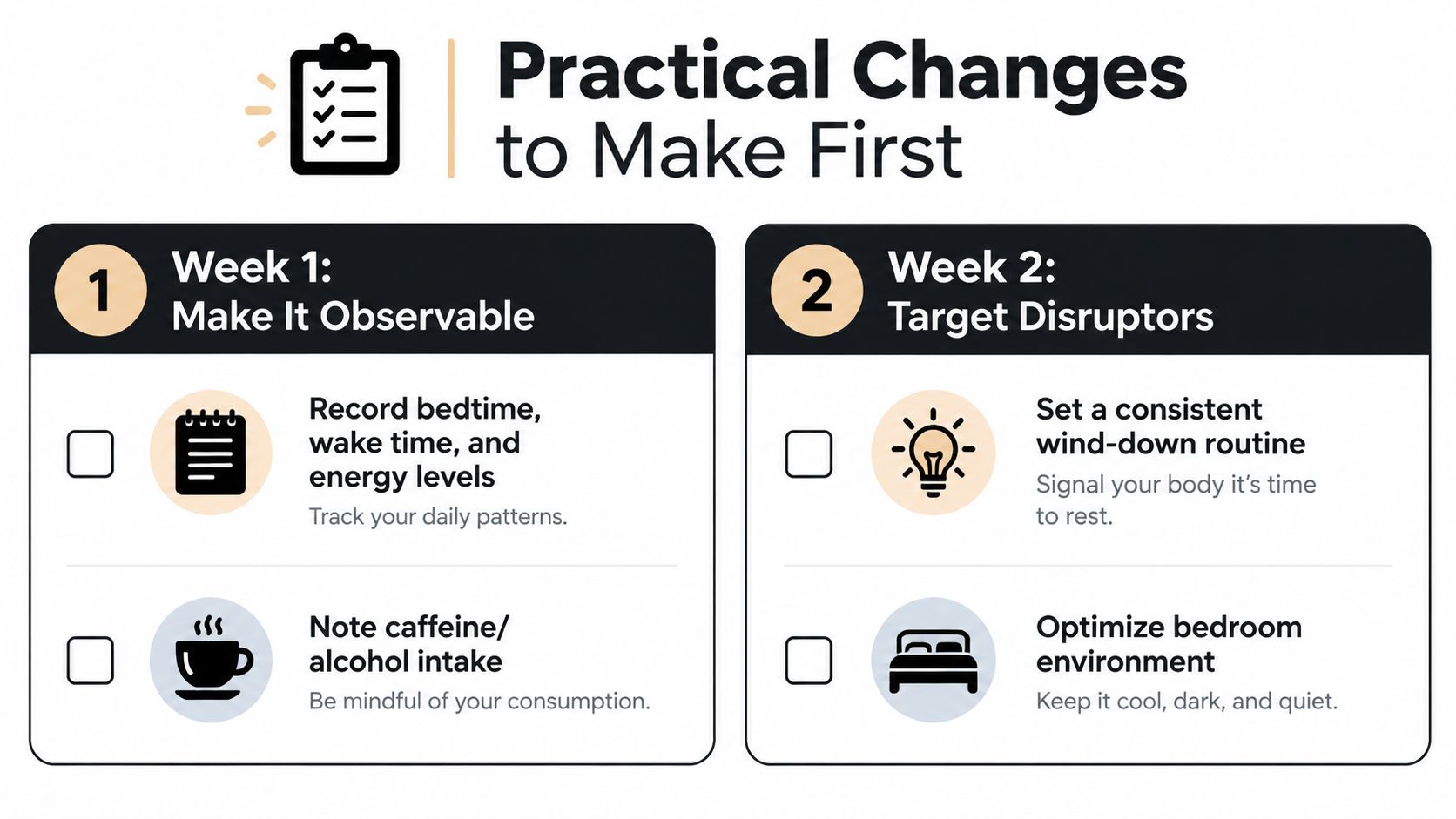 Practical Changes
to Make First

1 Week 1:
Make It Observable

Record bedtime, wake time, and energy levels
Track your daily patterns.

Note caffeine/ alcohol intake
Be mindful of your consumption.

2 Week 2:
Target Disruptors

Set a consistent wind-down routine
Signal your body it's time to rest.

Optimize bedroom environment
Keep it cool, dark, and quiet.